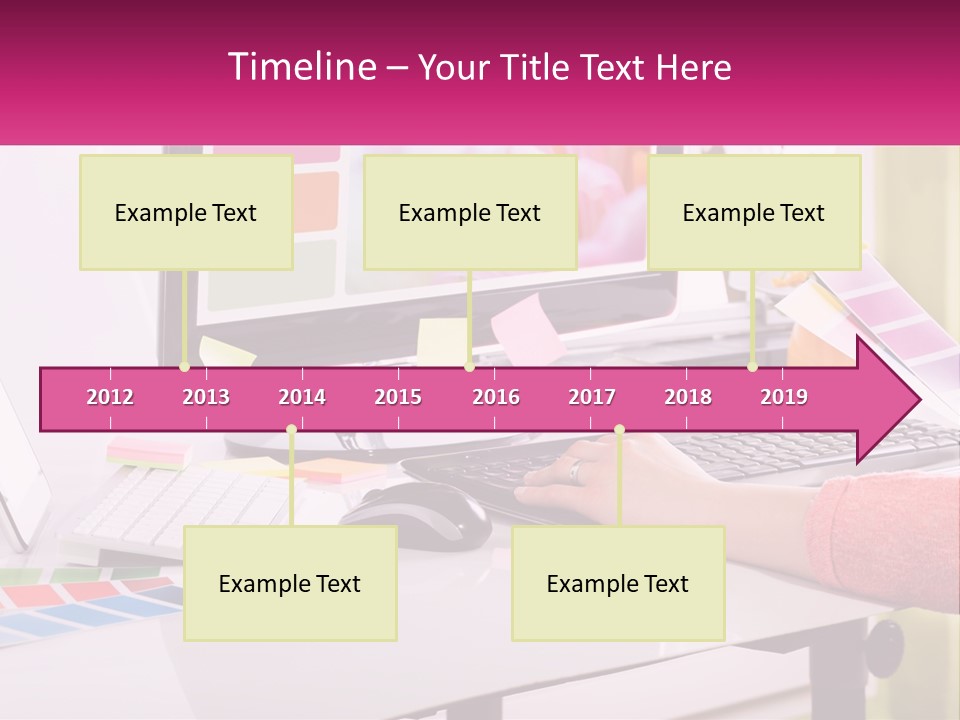 Timeline – Your Title Text Here

Example Text

Example Text

Example Text

2012 2013 2014 2015 2016 2017 2018 2019

Example Text

Example Text